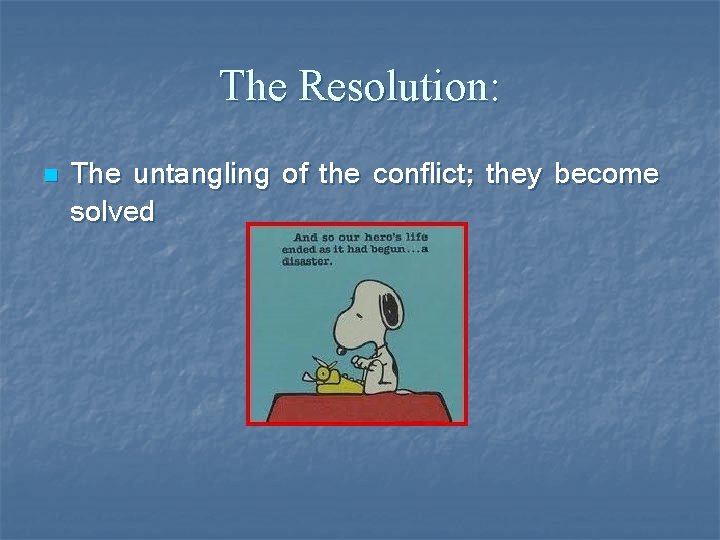 The Resolution:

The untangling of the conflict; they become solved

And so our hero's life ended as it had begun...a disaster.